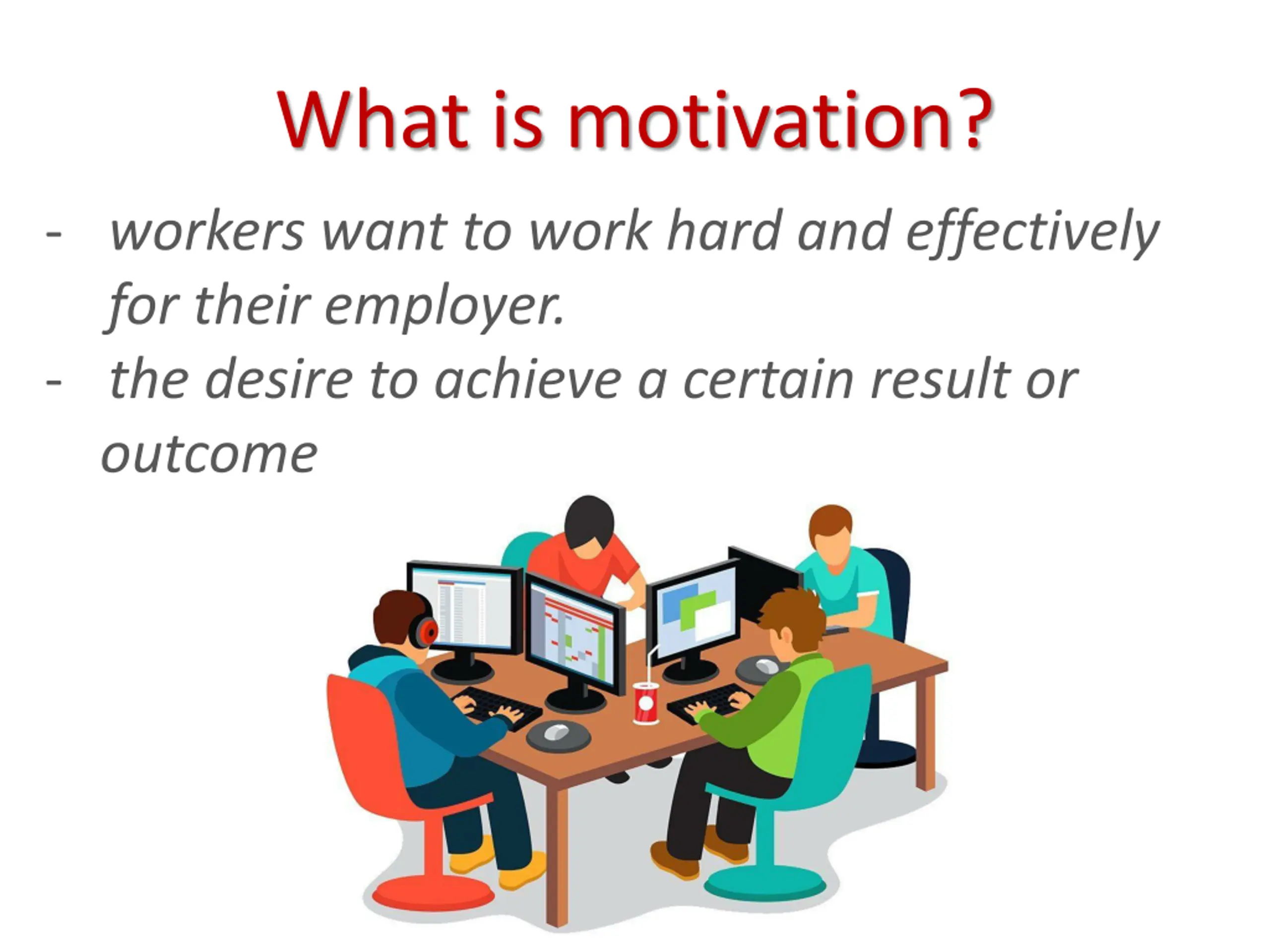 What is motivation?

- workers want to work hard and effectively for their employer.
- the desire to achieve a certain result or outcome